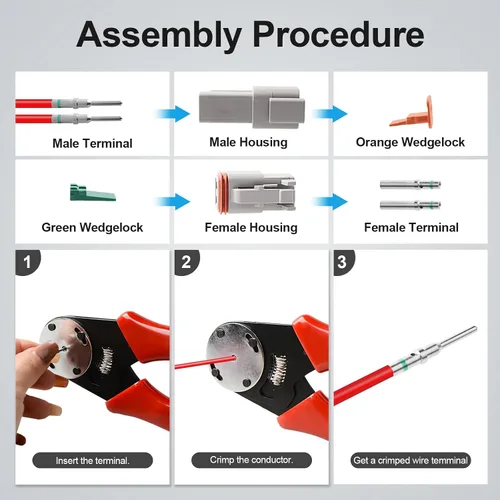 Assembly Procedure

Male Terminal

Male Housing

Orange Wedgelock

Green Wedgelock

Female Housing

Female Terminal

1

Insert the terminal.

2

Crimp the conductor.

3

Get a crimped wire temminal